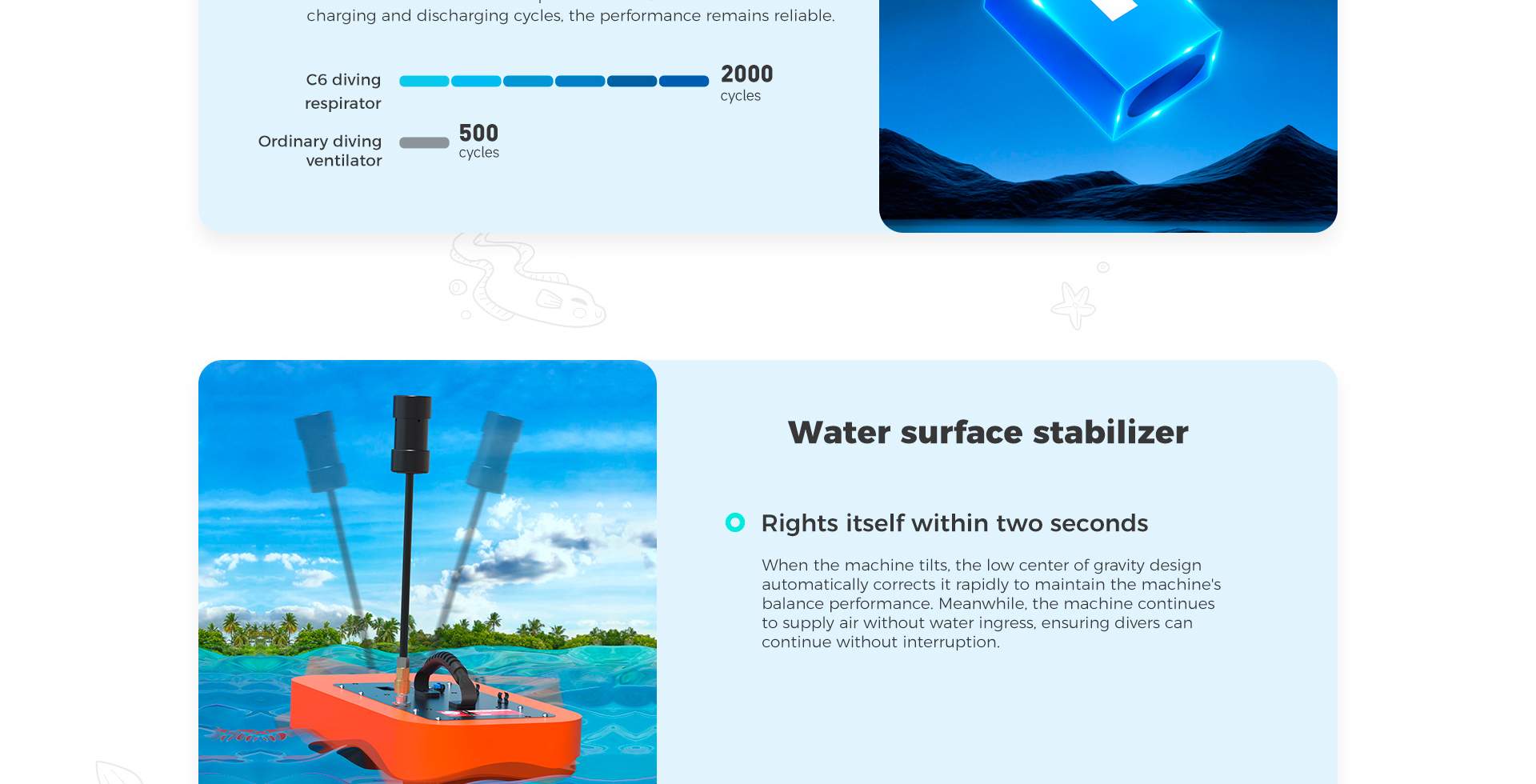 charging and discharging cycles, the performance remains reliable.

C6 diving respirator

2000 cycles

Ordinary diving ventilator

500 cycles

Water surface stabilizer

Rights itself within two seconds

When the machine tilts, the low center of gravity design automatically corrects it rapidly to maintain the machine's balance performance. Meanwhile, the machine continues to supply air without water ingress, ensuring divers can continue without interruption.